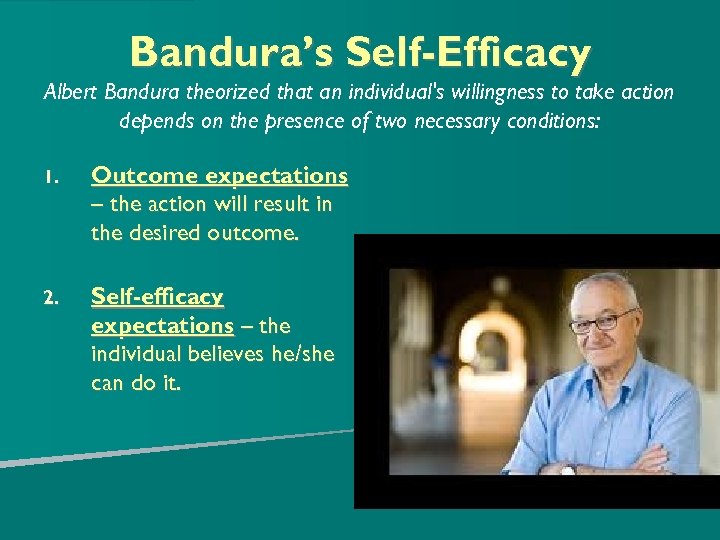 Bandura's Self-Efficacy

Albert Bandura theorized that an individual's willingness to take action depends on the presence of two necessary conditions:

1. Outcome expectations – the action will result in the desired outcome.

2. Self-efficacy expectations – the individual believes he/she can do it.